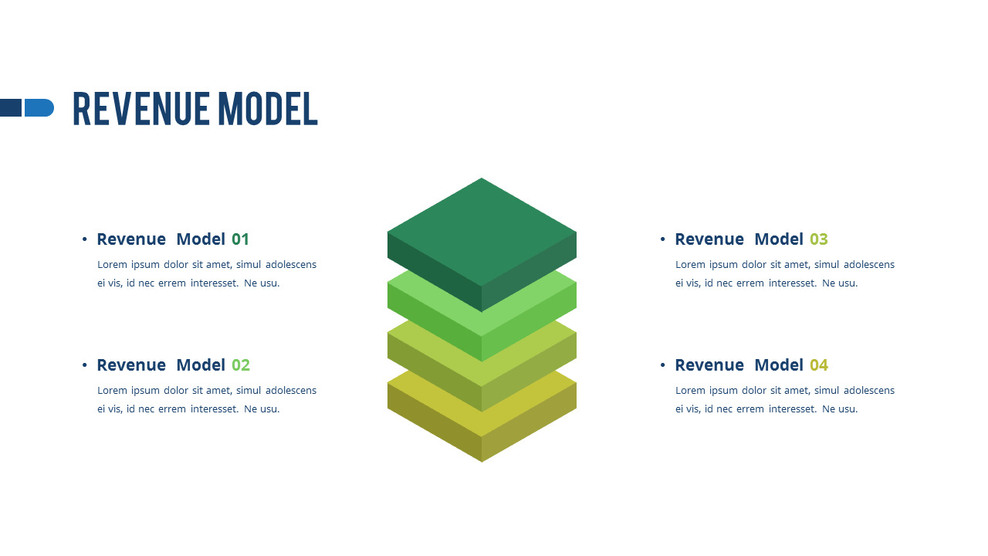 REVENUE MODEL

• Revenue Model 01
Lorem ipsum dolor sit amet, simul adolescens ei vis, id nec errem interesset. Ne usu.

• Revenue Model 02
Lorem ipsum dolor sit amet, simul adolescens ei vis, id nec errem interesset. Ne usu.

• Revenue Model 03
Lorem ipsum dolor sit amet, simul adolescens ei vis, id nec errem interesset. Ne usu.

• Revenue Model 04
Lorem ipsum dolor sit amet, simul adolescens ei vis, id nec errem interesset. Ne usu.